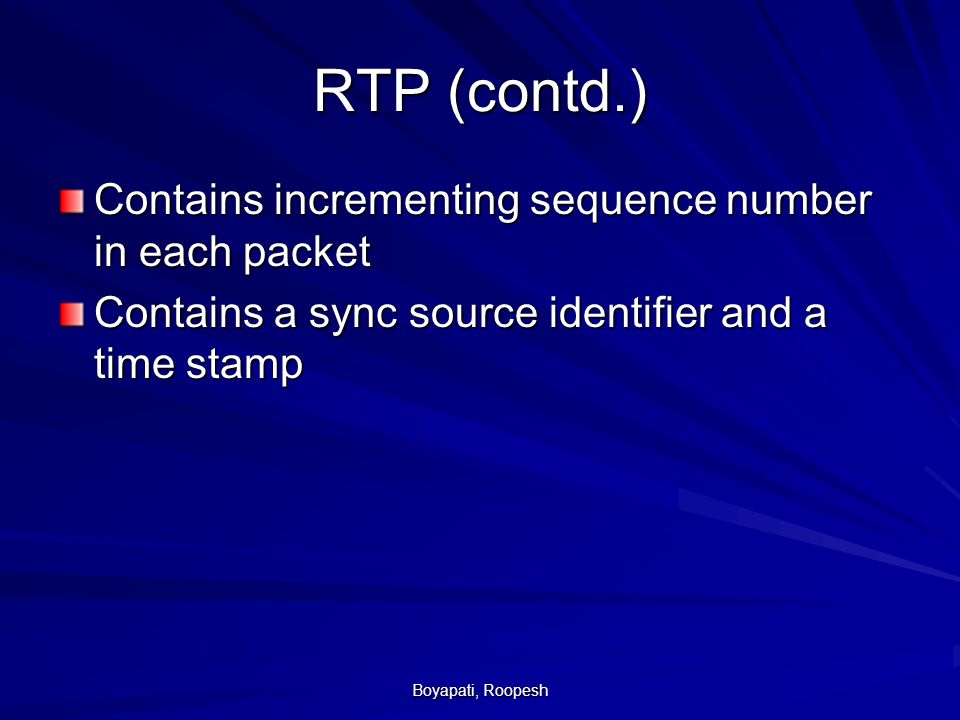 RTP (contd.)

Contains incrementing sequence number in each packet

Contains a sync source identifier and a time stamp

Boyapati, Roopesh